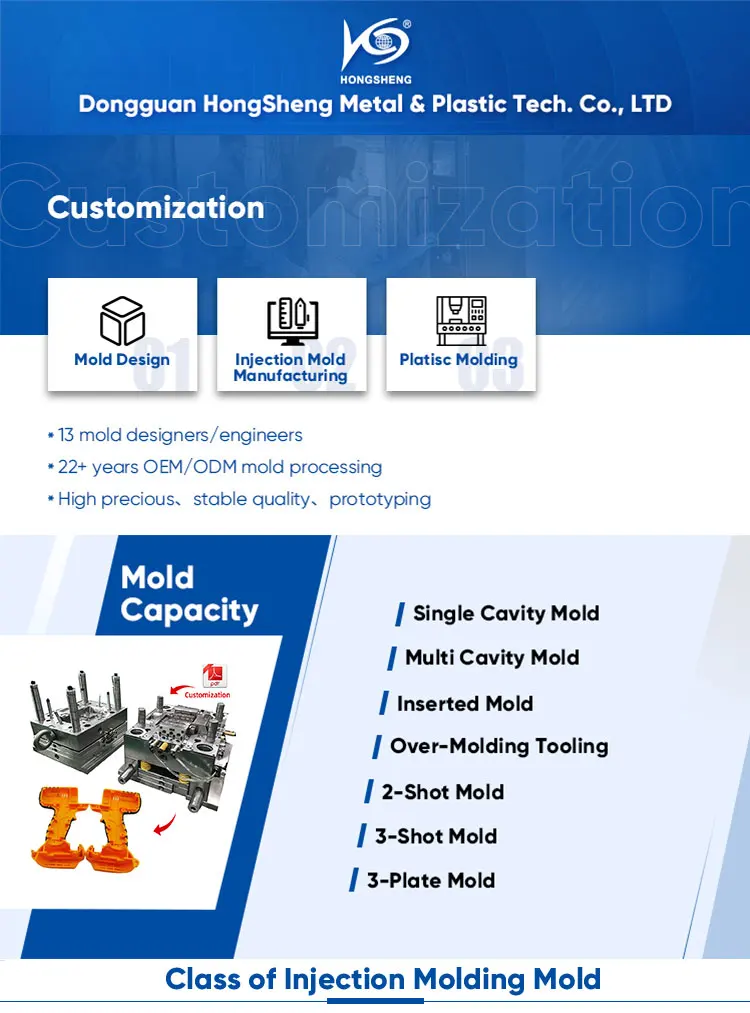 HONGSHENG

Dongguan HongSheng Metal & Plastic Tech. Co., LTD

Customization

Customization

Mold Design 01

Injection Mold Manufacturing 02

Platisc Molding 03

• 13 mold designers/engineers
• 22+ years OEM/ODM mold processing
• High precious、stable quality、prototyping

Mold Capacity

pdf

Customization

Single Cavity Mold

Multi Cavity Mold

Inserted Mold

Over-Molding Tooling

2-Shot Mold

3-Shot Mold

3-Plate Mold

Class of Injection Molding Mold